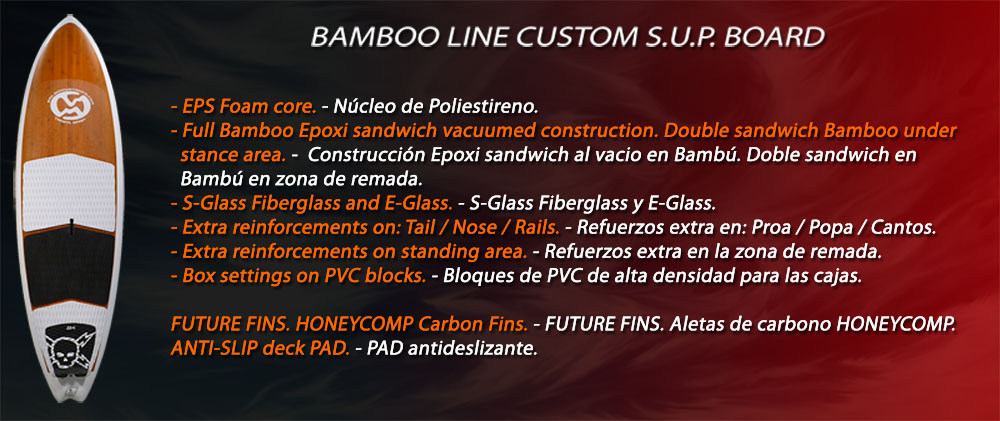 BAMBOO LINE CUSTOM S.U.P. BOARD

- EPS Foam core. - Núcleo de Poliestireno.
- Full Bamboo Epoxi sandwich vacuumed construction. Double sandwich Bamboo under stance area. - Construcción Epoxi sandwich al vacio en Bambú. Doble sandwich en Bambú en zona de remada.
- S-Glass Fiberglass and E-Glass. - S-Glass Fiberglass y E-Glass.
- Extra reinforcements on: Tail / Nose / Rails. - Refuerzos extra en: Proa / Popa / Cantos.
- Extra reinforcements on standing area. - Refuerzos extra en la zona de remada.
- Box settings on PVC blocks. - Bloques de PVC de alta densidad para las cajas.

FUTURE FINS. HONEYCOMP Carbon Fins. - FUTURE FINS. Aletas de carbono HONEYCOMP.
ANTI-SLIP deck PAD. - PAD antideslizante.